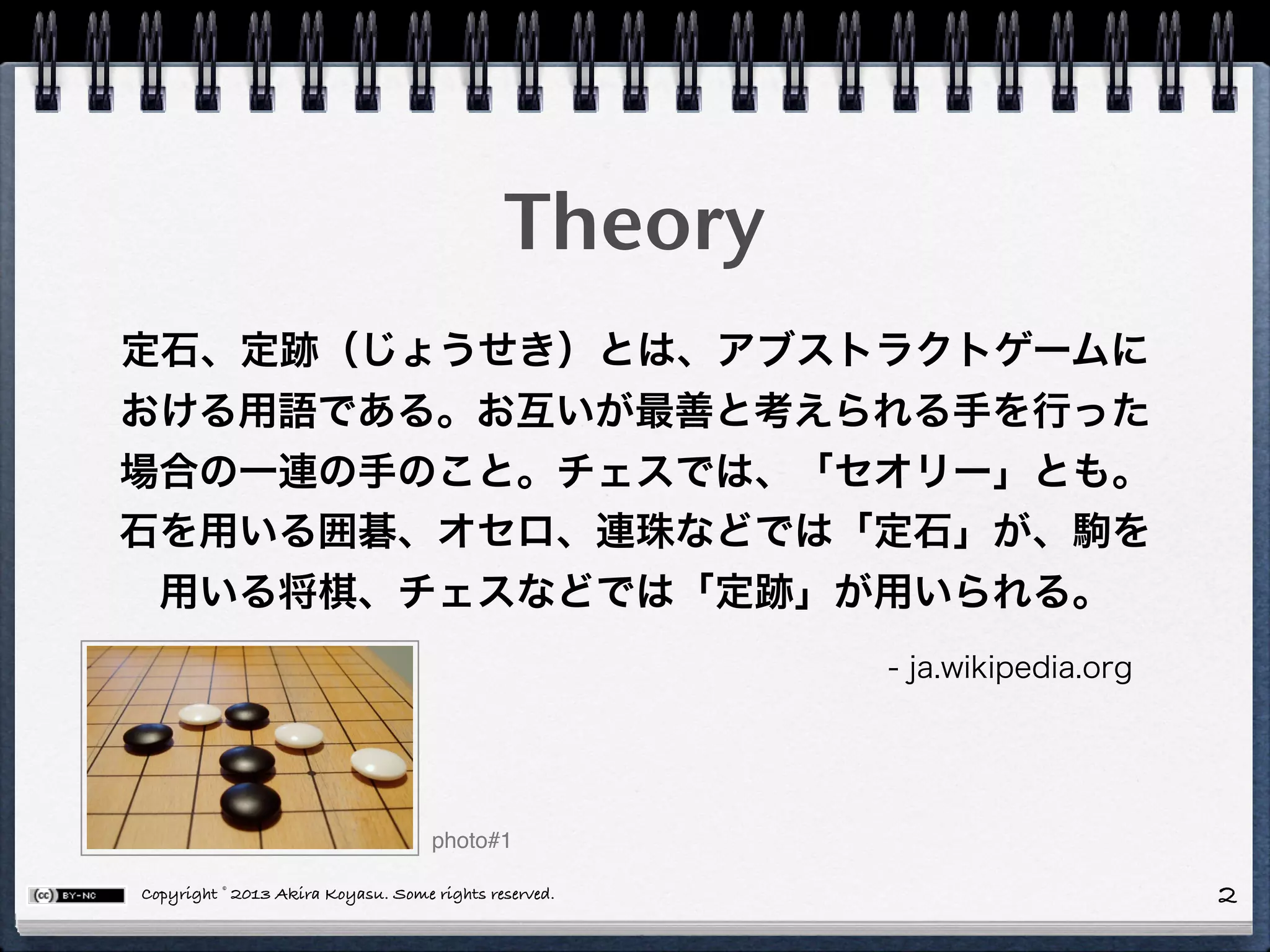 Theory

定石、定跡（じょうせき）とは、アブストラクトゲームにおける用語である。お互いが最善と考えられる手を行った場合の一連の手のこと。チェスでは、「セオリー」とも。石を用いる囲碁、オセロ、連珠などでは「定石」が、駒を用いる将棋、チェスなどでは「定跡」が用いられる。

- ja.wikipedia.org

photo#1

(cc) BY-NC Copyright © 2013 Akira Koyasu. Some rights reserved.

2